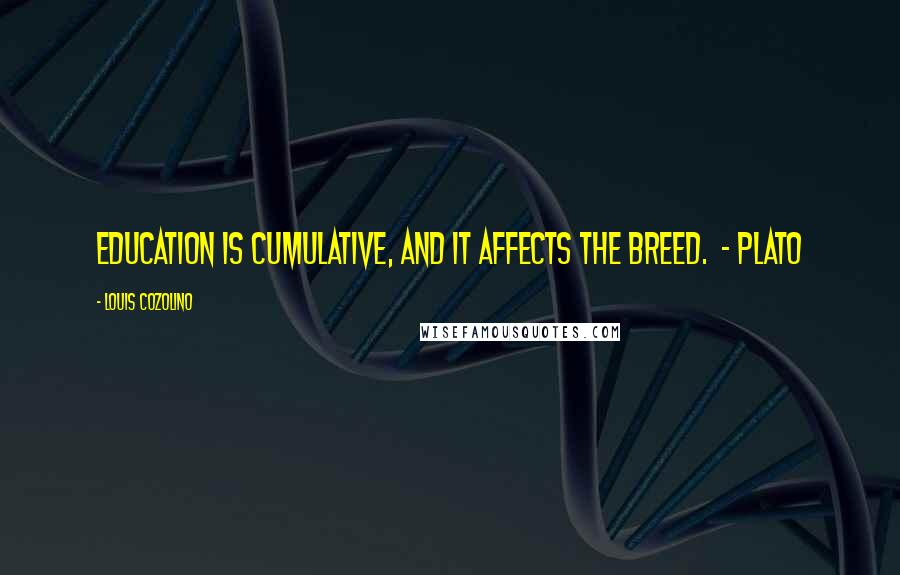 EDUCATION IS CUMULATIVE, AND IT AFFECTS THE BREED. - PLATO

- LOUIS COZOLINO

WISEFAMOUSQUOTES.COM